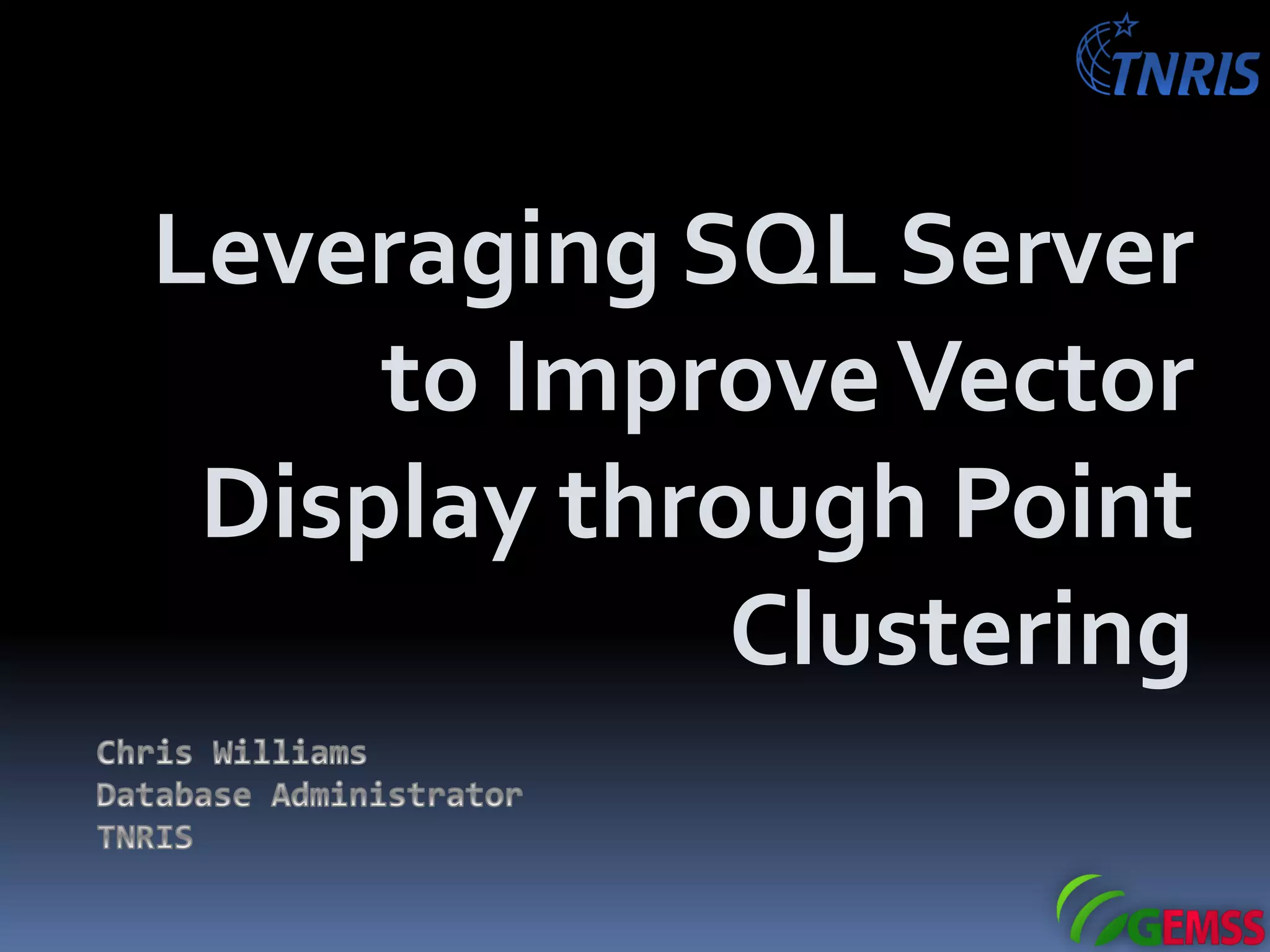 TNRIS

Leveraging SQL Server to Improve Vector Display through Point Clustering

Chris Williams
Database Administrator
TNRIS

GEMSS